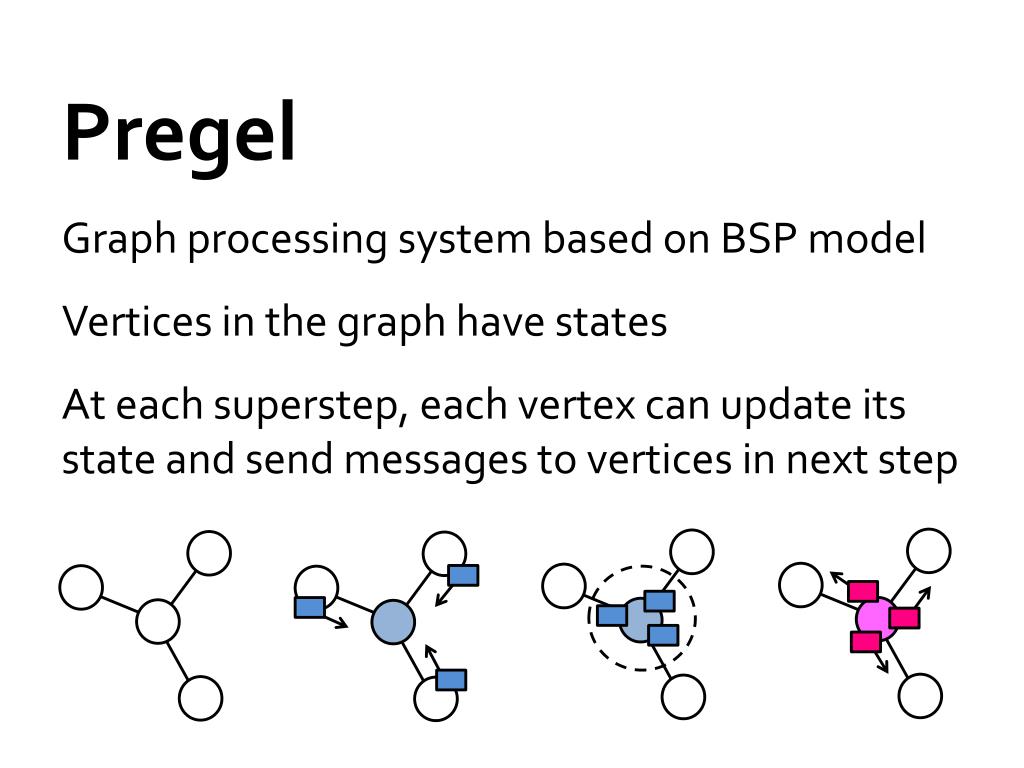 Pregel

Graph processing system based on BSP model

Vertices in the graph have states

At each superstep, each vertex can update its state and send messages to vertices in next step